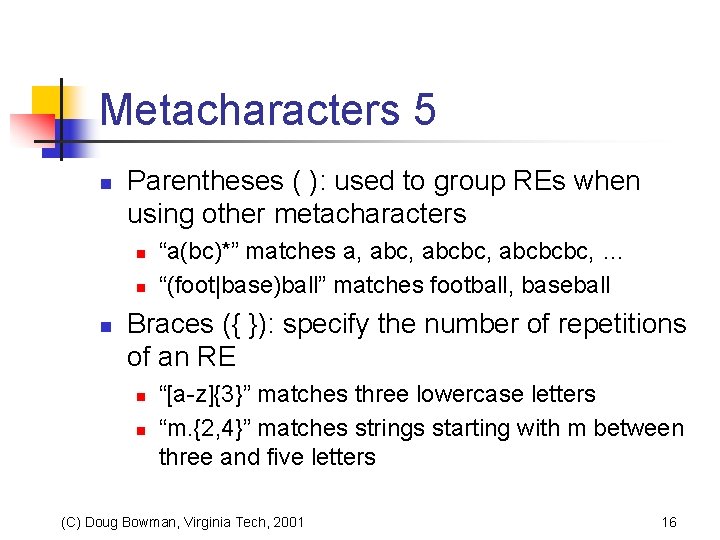 Metacharacters 5

Parentheses ( ): used to group REs when using other metacharacters

“a(bc)*” matches a, abc, abcbc, abcbcbc, ...

“(foot|base)ball” matches football, baseball

Braces ({ }): specify the number of repetitions of an RE

“[a-z]{3}” matches three lowercase letters

“m.{2,4}” matches strings starting with m between three and five letters

(C) Doug Bowman, Virginia Tech, 2001

16